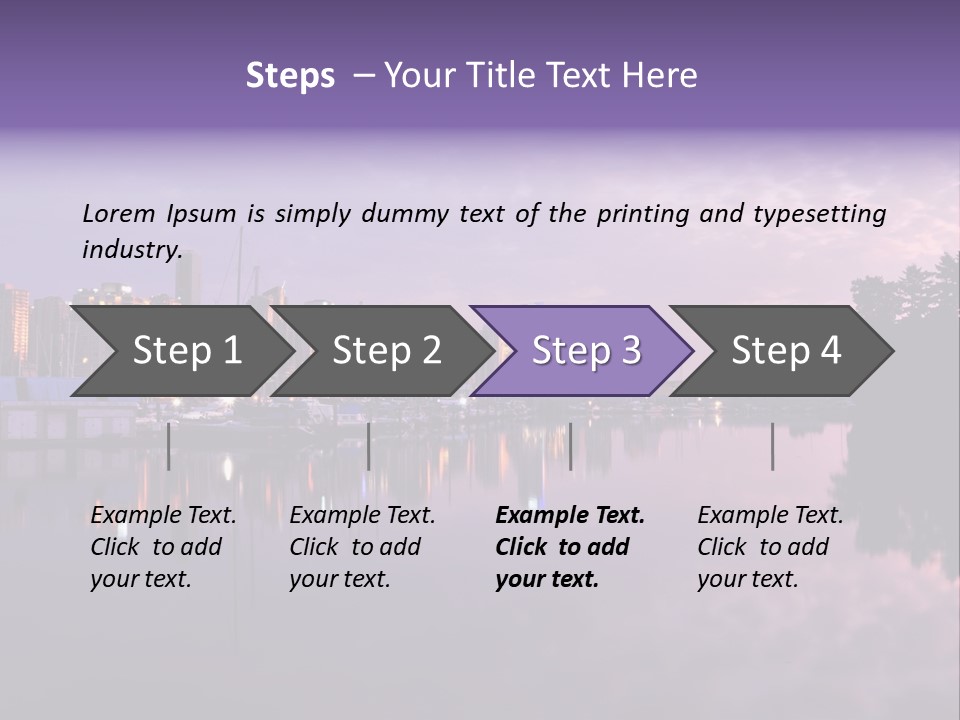 Steps – Your Title Text Here

Lorem Ipsum is simply dummy text of the printing and typesetting industry.

Step 1

Step 2

Step 3

Step 4

Example Text. Click to add your text.

Example Text. Click to add your text.

Example Text. Click to add your text.

Example Text. Click to add your text.